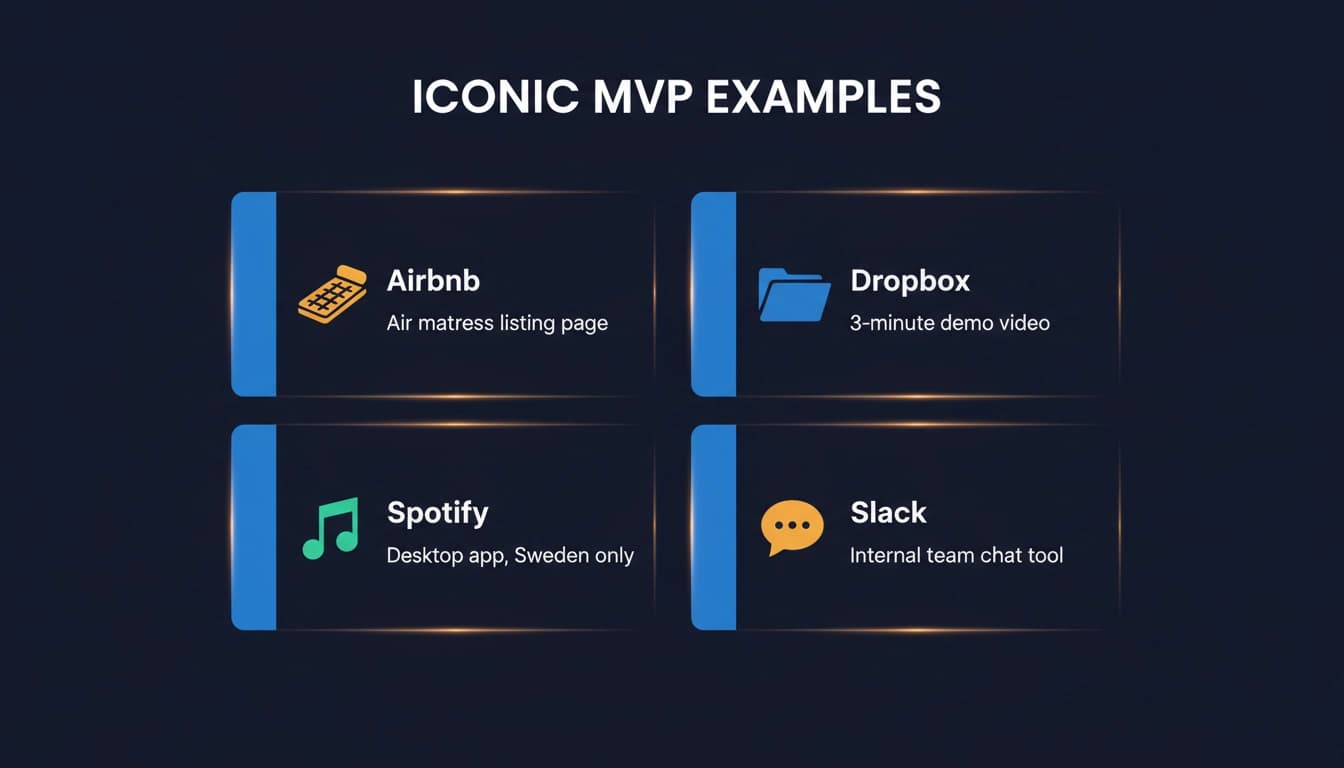 ICONIC MVP EXAMPLES

Airbnb
Air matress listing page

Dropbox
3-minute demo video

Spotify
Desktop app, Sweden only

Slack
Internal team chat tool